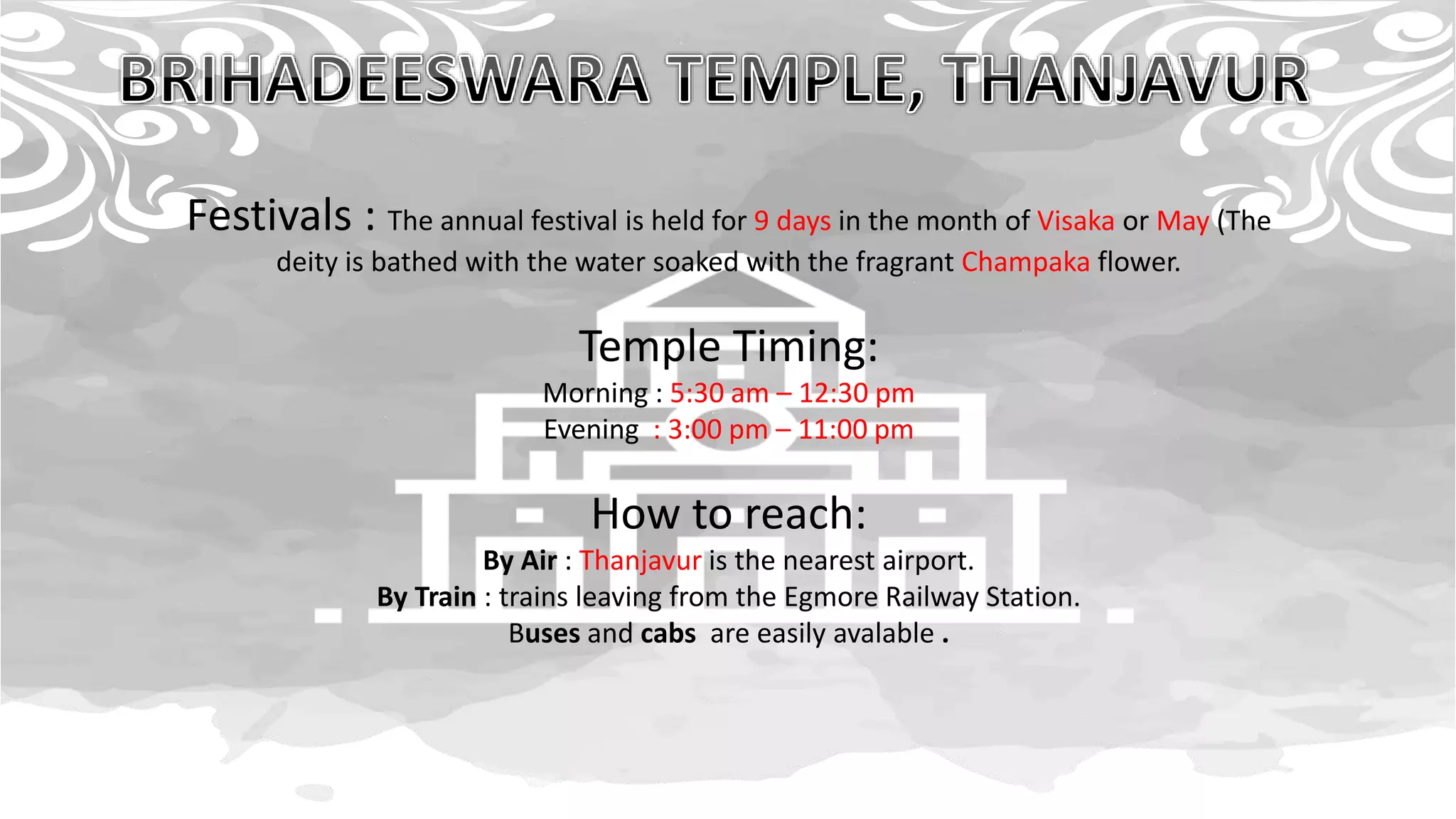 BRIHADEESWARA TEMPLE, THANJAVUR

Festivals : The annual festival is held for 9 days in the month of Visaka or May (The deity is bathed with the water soaked with the fragrant Champaka flower.

Temple Timing:
Morning : 5:30 am – 12:30 pm
Evening : 3:00 pm – 11:00 pm

How to reach:
By Air : Thanjavur is the nearest airport.
By Train : trains leaving from the Egmore Railway Station.
Buses and cabs are easily avalable .